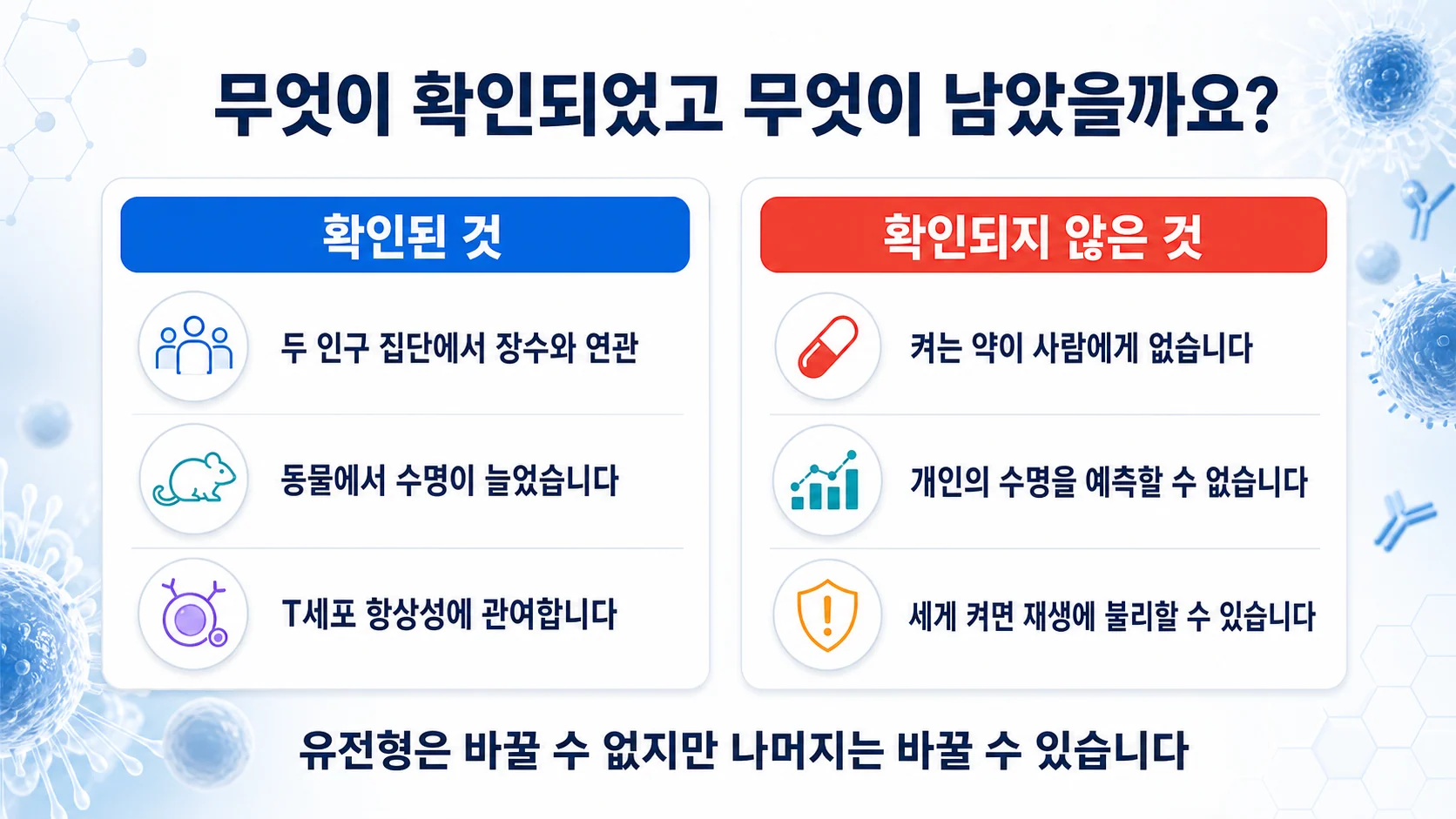 무엇이 확인되었고 무엇이 남았을까요?

확인된 것

두 인구 집단에서 장수와 연관

동물에서 수명이 늘었습니다

T세포 항상성에 관여합니다

확인되지 않은 것

켜는 약이 사람에게 없습니다

개인의 수명을 예측할 수 없습니다

세게 켜면 재생에 불리할 수 있습니다

유전형은 바꿀 수 없지만 나머지는 바꿀 수 있습니다